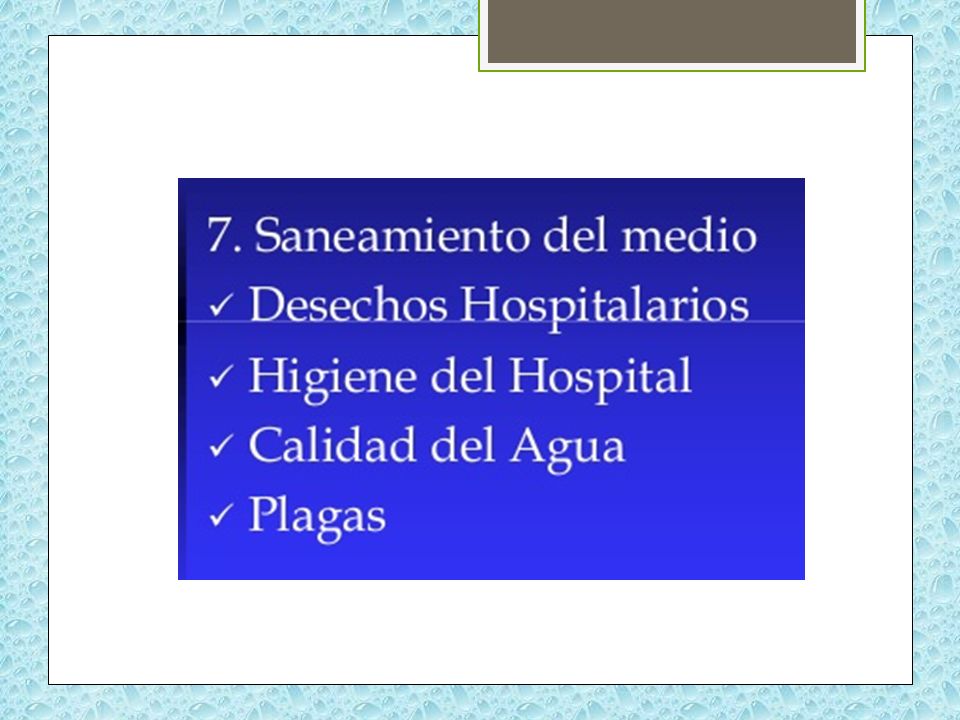 7. Saneamiento del medio

✓ Desechos Hospitalarios

✓ Higiene del Hospital

✓ Calidad del Agua

✓ Plagas